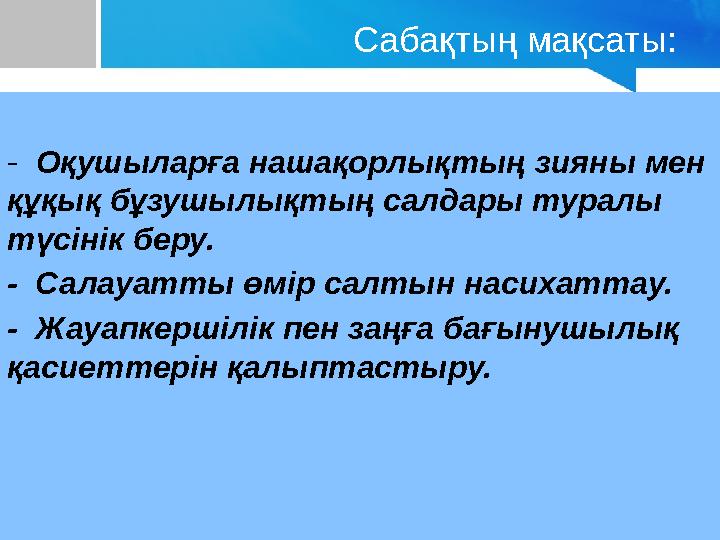 Сабақтың мақсаты:

- Оқушыларға нашақорлықтың зияны мен құқық бұзушылықтың салдары туралы түсінік беру.

- Салауатты өмір салтын насихаттау.

- Жауапкершілік пен заңға бағынушылық қасиеттерін қалыптастыру.